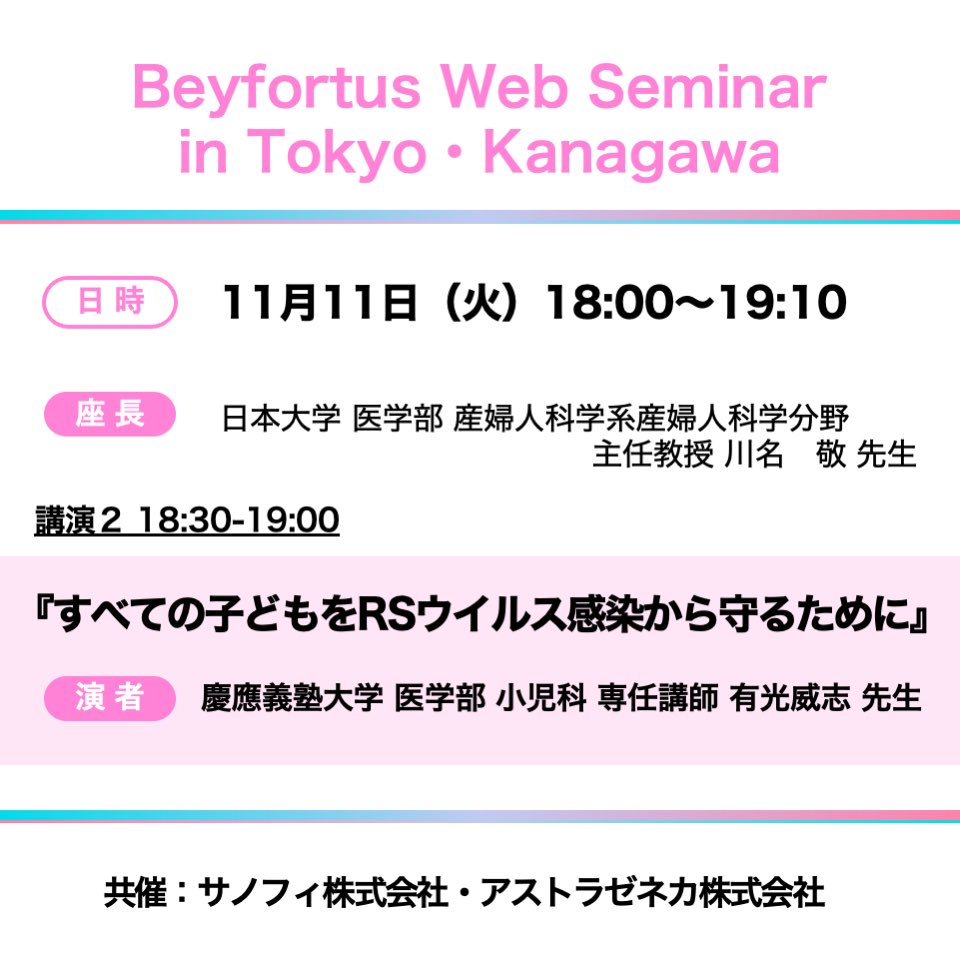 Beyfortus Web Seminar in Tokyo・Kanagawa

日時 11月11日（火）18:00〜19:10

座長 日本大学 医学部 産婦人科学系産婦人科学分野 主任教授 川名　敬 先生

講演２ 18:30-19:00

『すべての子どもをRSウイルス感染から守るために』

演者 慶應義塾大学 医学部 小児科 専任講師 有光威志 先生

共催：サノフィ株式会社・アストラゼネカ株式会社